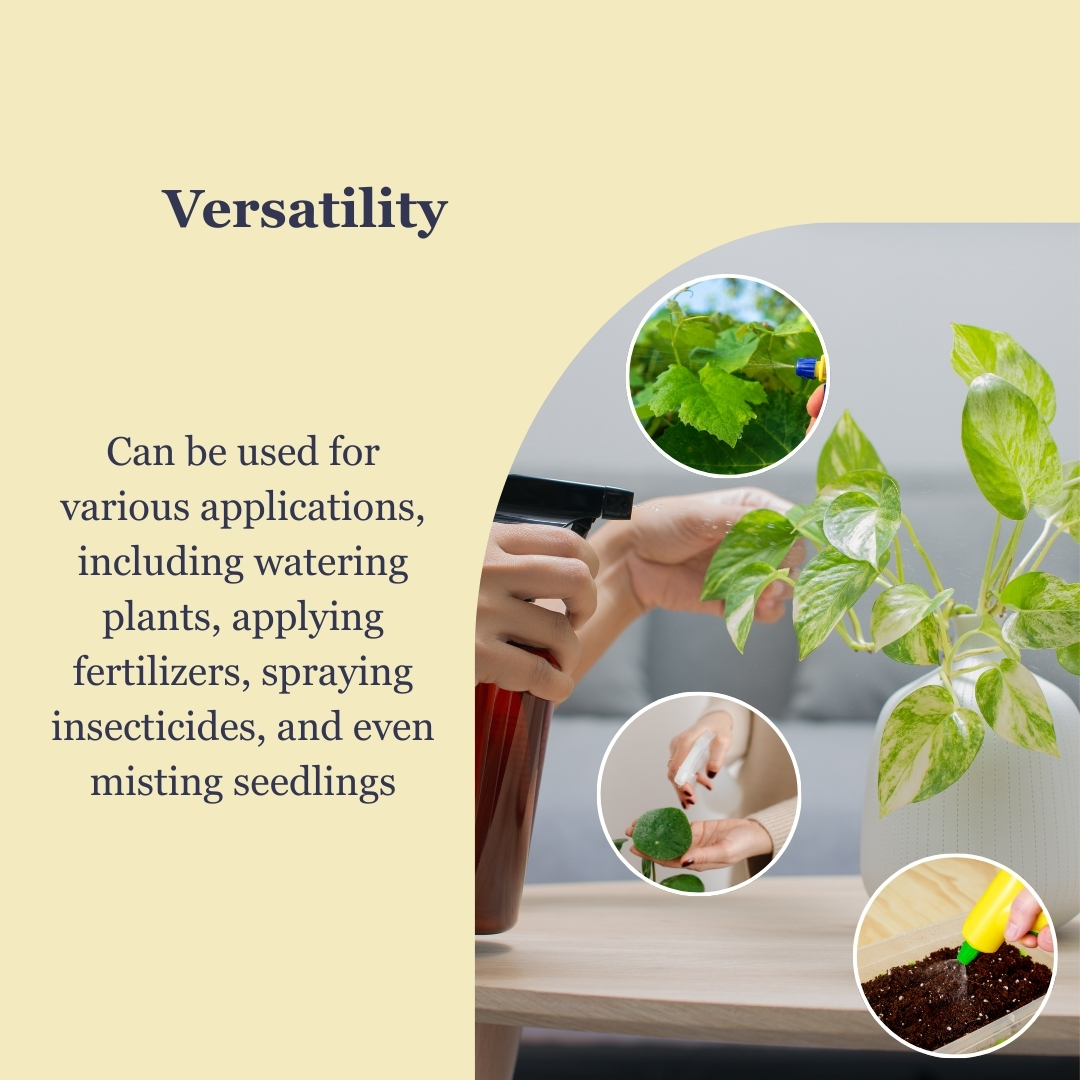 Versatility

Can be used for various applications, including watering plants, applying fertilizers, spraying insecticides, and even misting seedlings